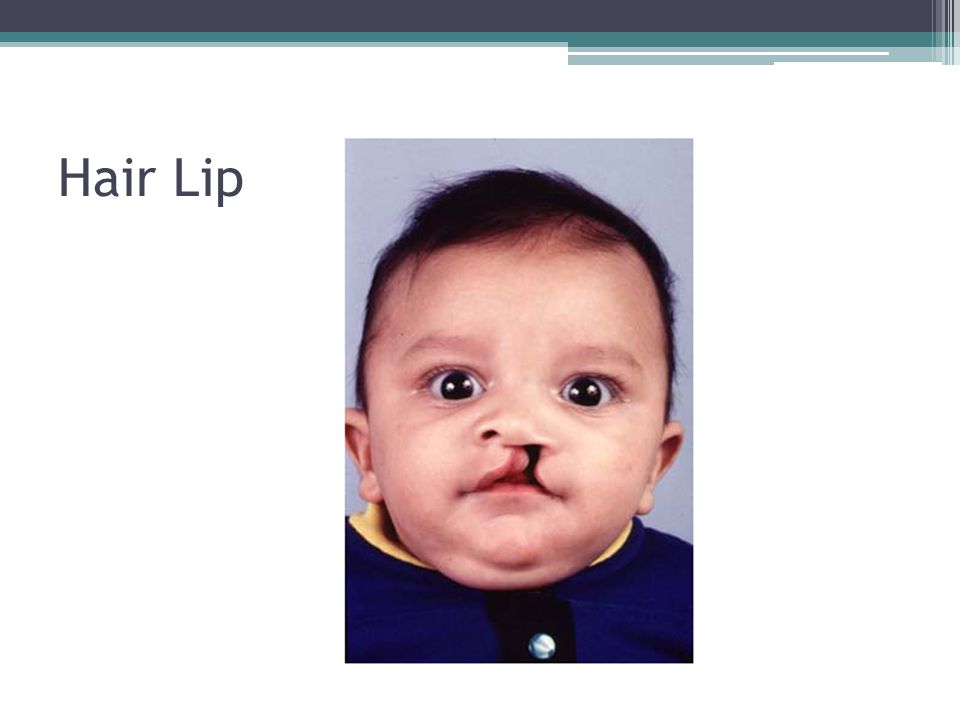 Hair Lip